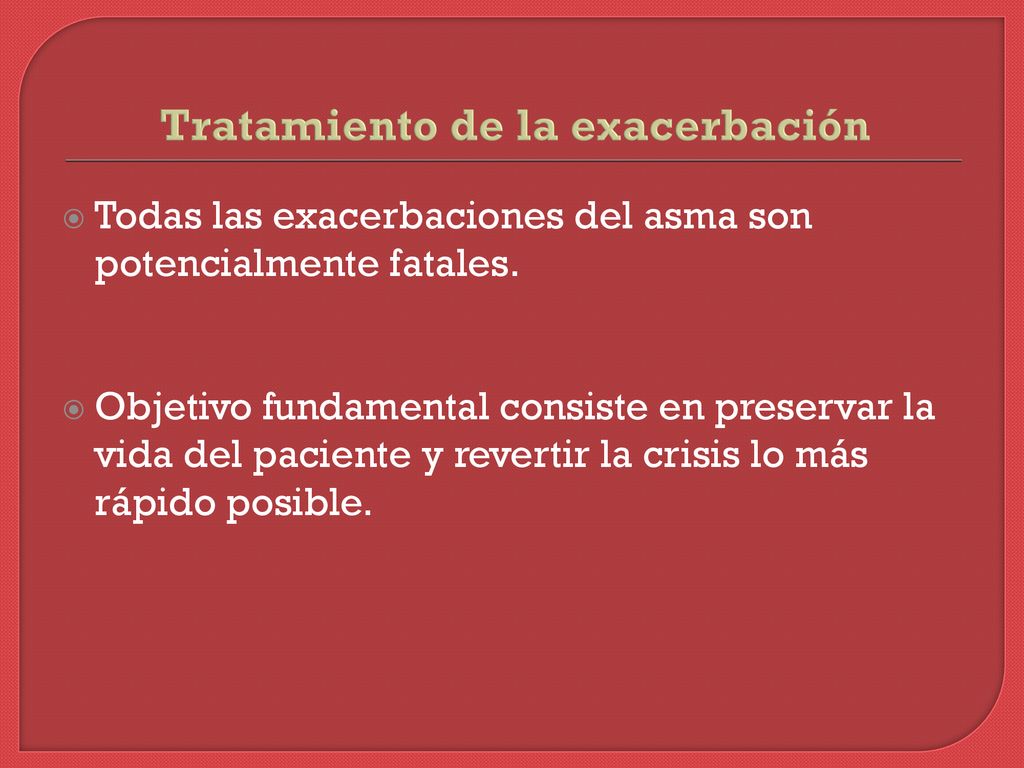 Tratamiento de la exacerbación

Todas las exacerbaciones del asma son potencialmente fatales.

Objetivo fundamental consiste en preservar la vida del paciente y revertir la crisis lo más rápido posible.